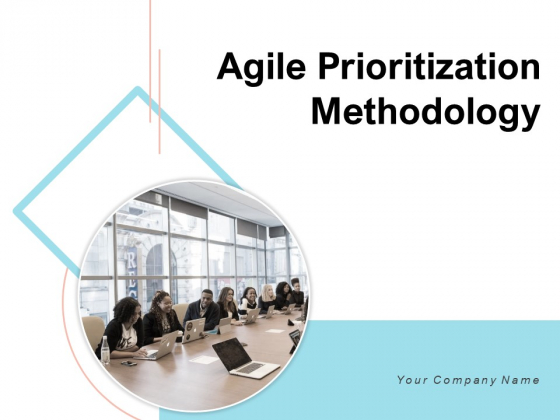 Agile Prioritization Methodology

Your Company Name